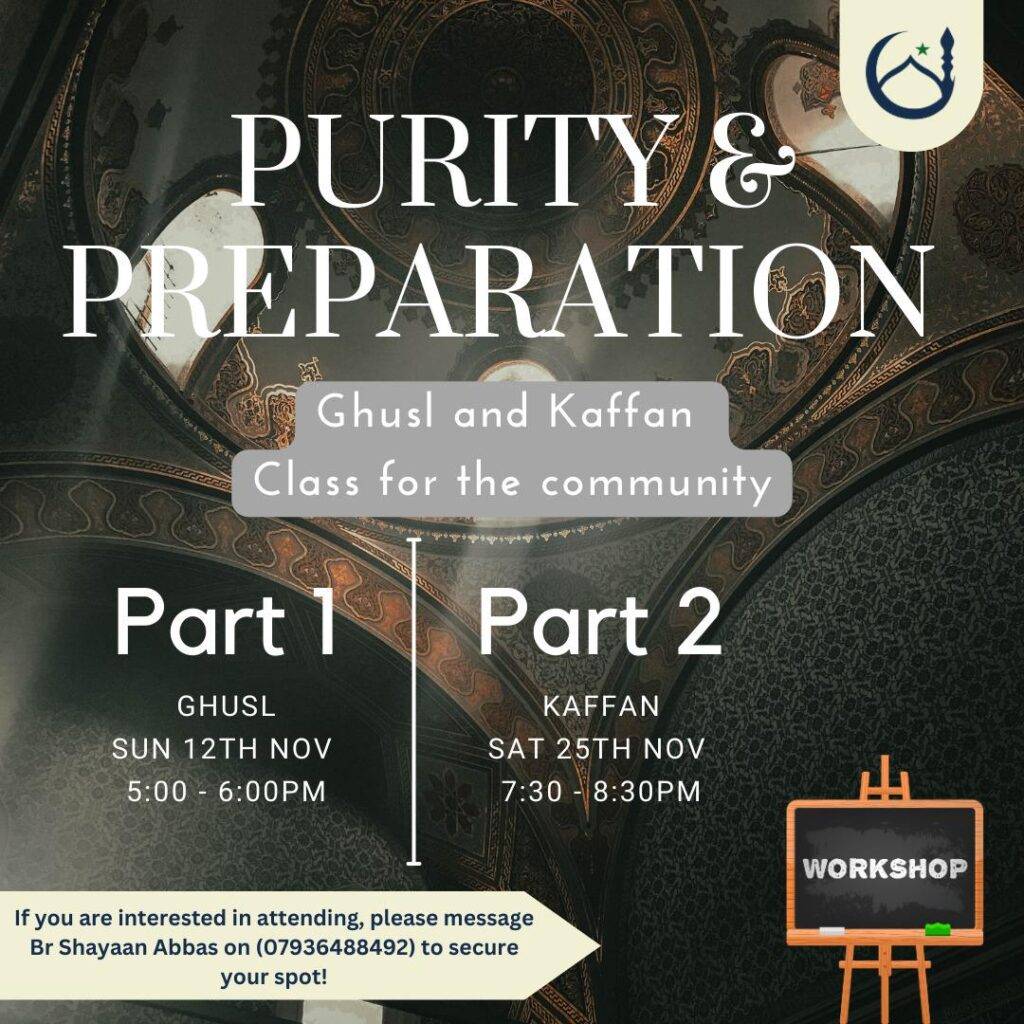 PURITY & PREPARATION

Ghusl and Kaffan
Class for the community

Part 1
GHUSL
SUN 12TH NOV
5:00 - 6:00PM

Part 2
KAFFAN
SAT 25TH NOV
7:30 - 8:30PM

WORKSHOP

If you are interested in attending, please message Br Shayaan Abbas on (07936488492) to secure your spot!